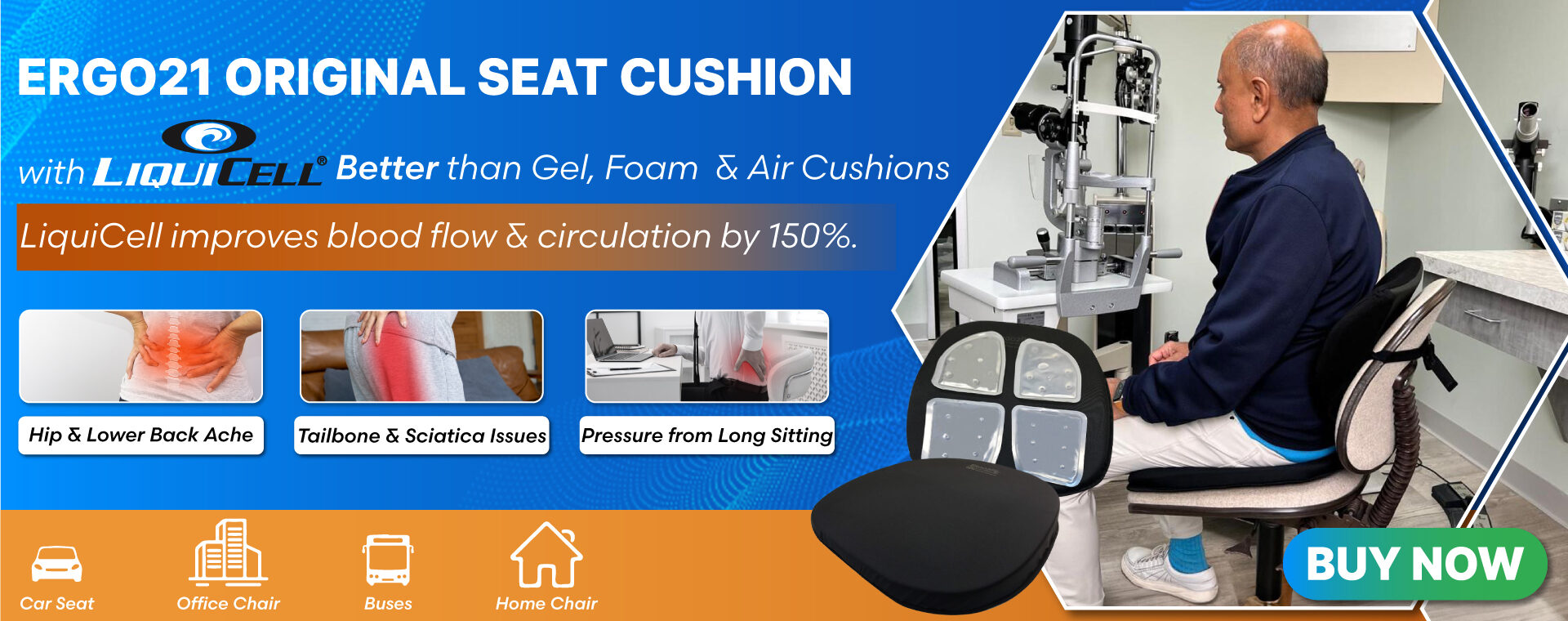 ERGO21 ORIGINAL SEAT CUSHION

with LIQUICELL® Better than Gel, Foam & Air Cushions

LiquiCell improves blood flow & circulation by 150%.

Hip & Lower Back Ache

Tailbone & Sciatica Issues

Pressure from Long Sitting

Car Seat

Office Chair

Buses

Home Chair

BUY NOW